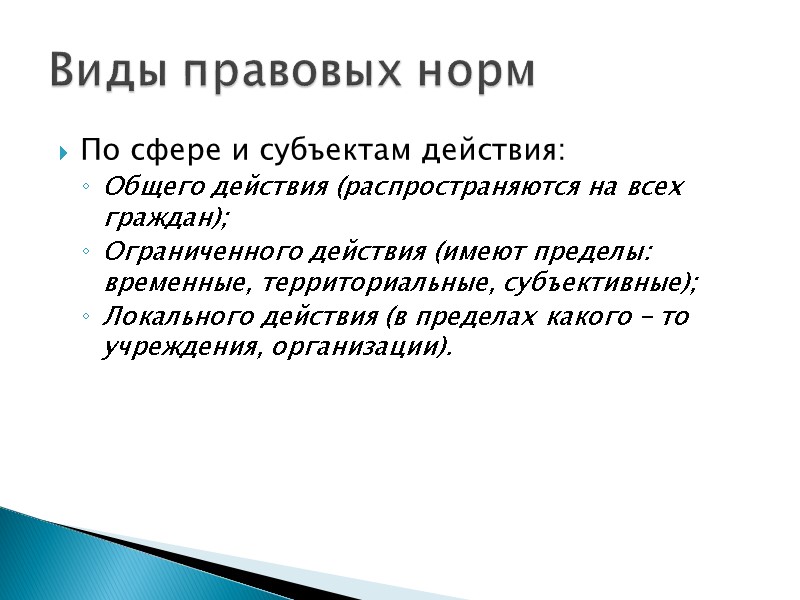 Виды правовых норм

По сфере и субъектам действия:

Общего действия (распространяются на всех граждан);

Ограниченного действия (имеют пределы: временные, территориальные, субъективные);

Локального действия (в пределах какого – то учреждения, организации).